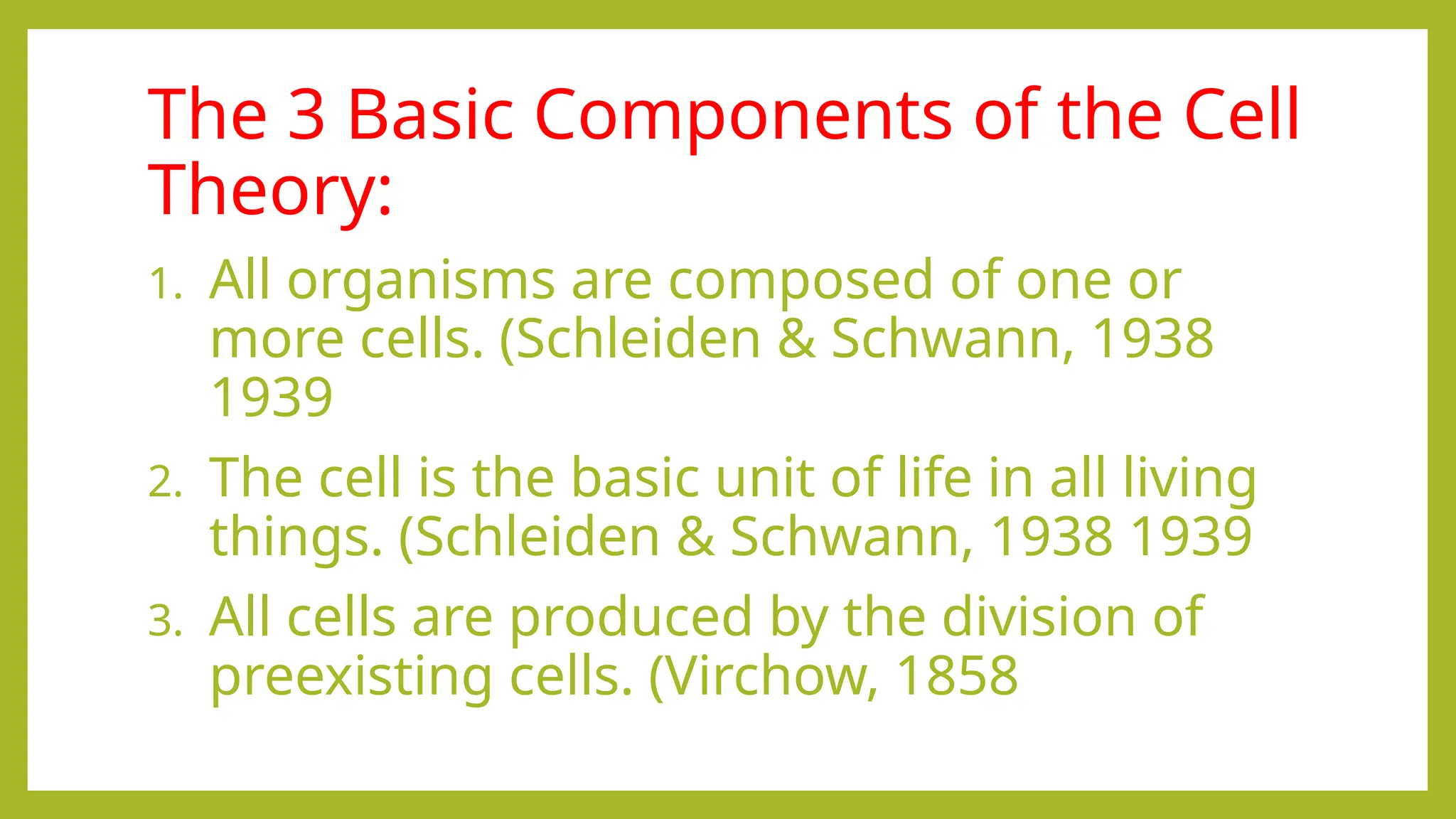 The 3 Basic Components of the Cell Theory:

1. All organisms are composed of one or more cells. (Schleiden & Schwann, 1938 1939

2. The cell is the basic unit of life in all living things. (Schleiden & Schwann, 1938 1939

3. All cells are produced by the division of preexisting cells. (Virchow, 1858